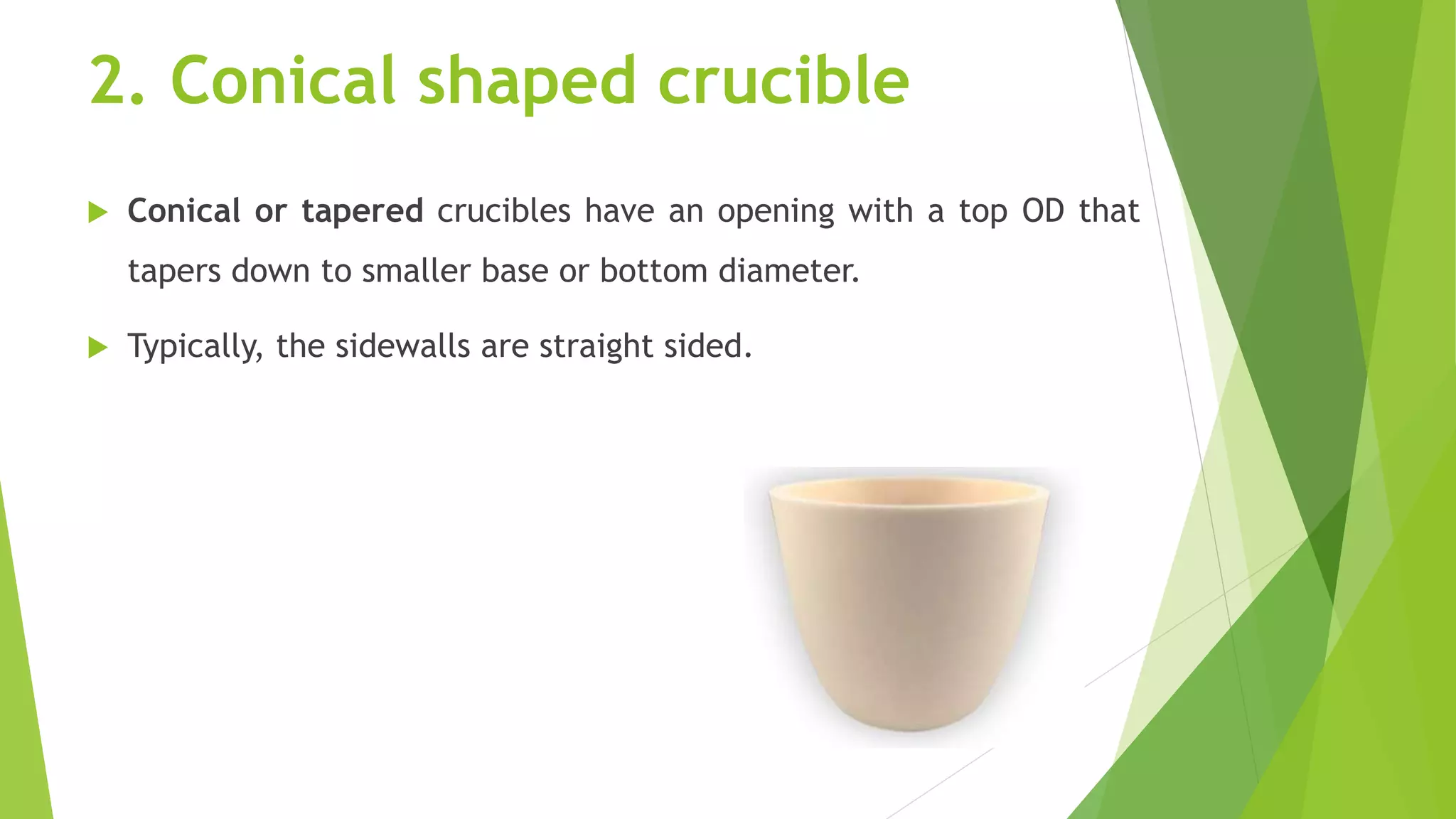 2. Conical shaped crucible

Conical or tapered crucibles have an opening with a top OD that tapers down to smaller base or bottom diameter.

Typically, the sidewalls are straight sided.